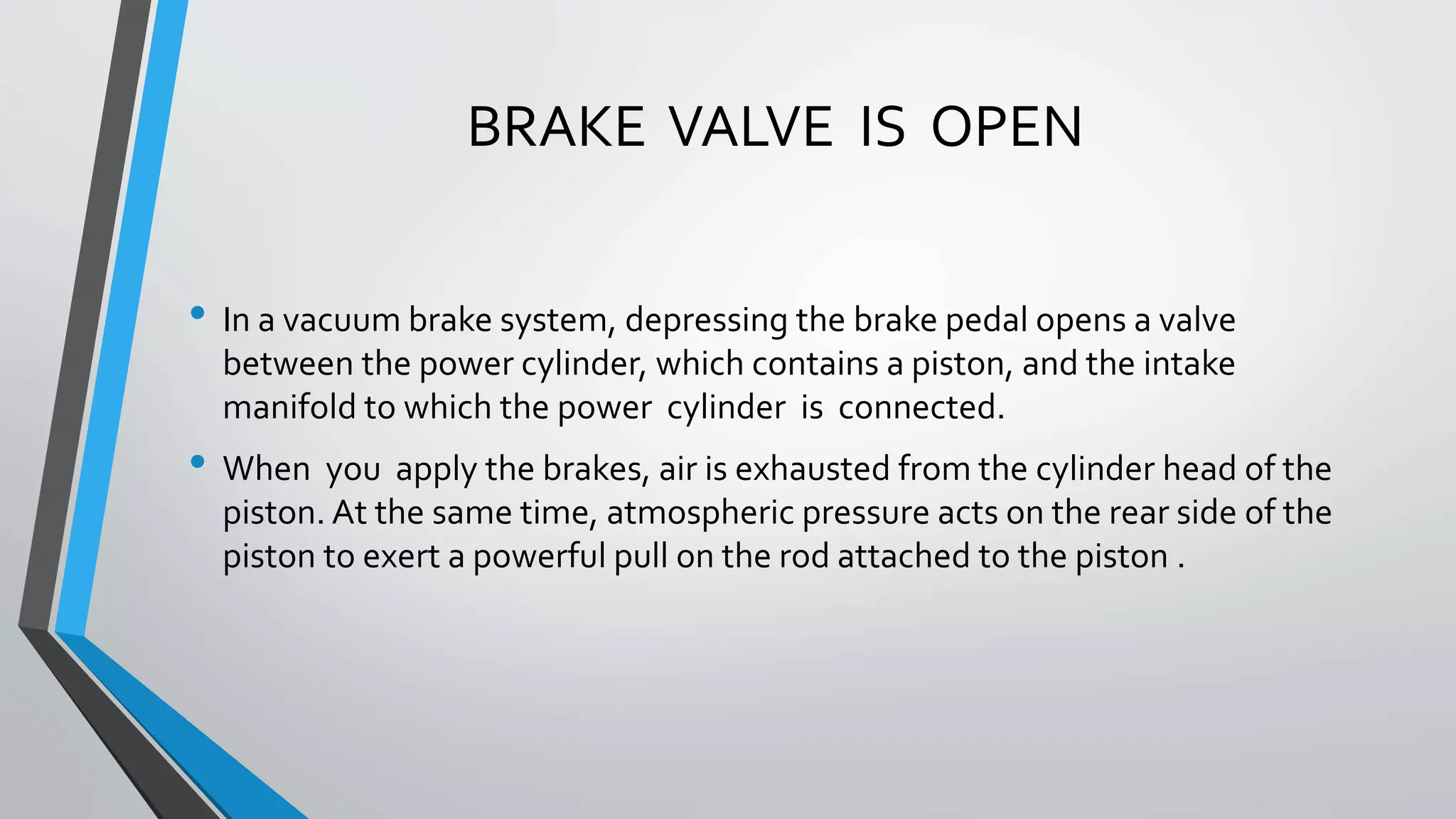 BRAKE VALVE IS OPEN

• In a vacuum brake system, depressing the brake pedal opens a valve between the power cylinder, which contains a piston, and the intake manifold to which the power cylinder is connected.

• When you apply the brakes, air is exhausted from the cylinder head of the piston. At the same time, atmospheric pressure acts on the rear side of the piston to exert a powerful pull on the rod attached to the piston .